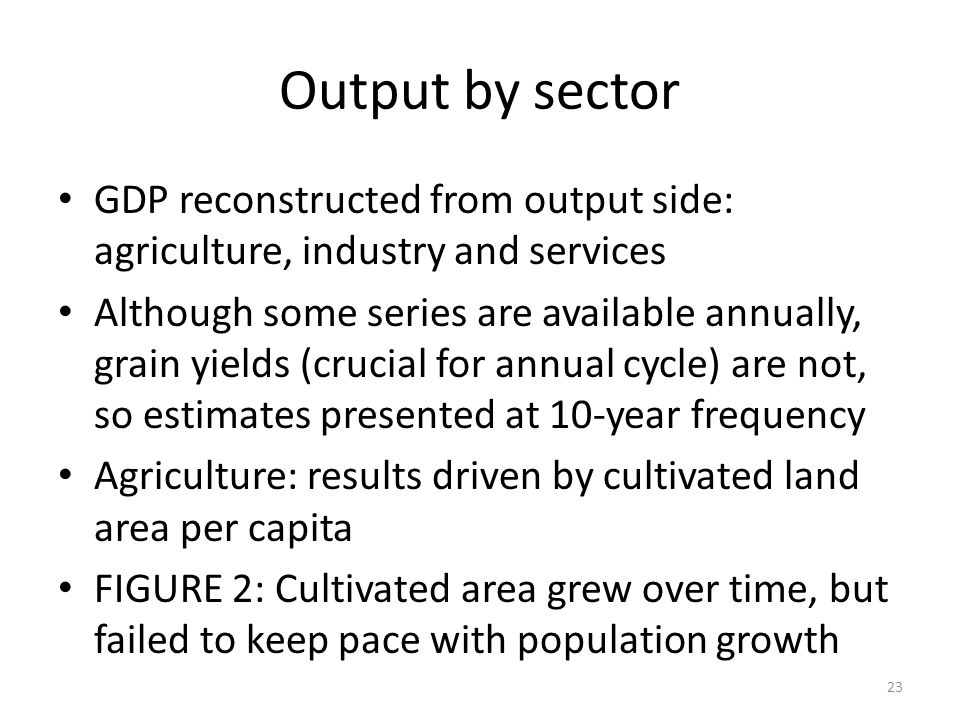 Output by sector

• GDP reconstructed from output side: agriculture, industry and services

• Although some series are available annually, grain yields (crucial for annual cycle) are not, so estimates presented at 10-year frequency

• Agriculture: results driven by cultivated land area per capita

• FIGURE 2: Cultivated area grew over time, but failed to keep pace with population growth

23